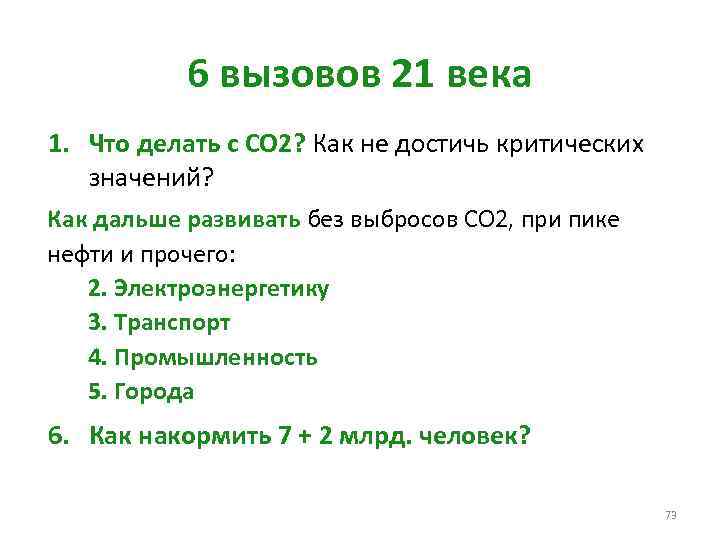 6 вызовов 21 века

1. Что делать с CO2? Как не достичь критических значений?

Как дальше развивать без выбросов CO2, при пике нефти и прочего:

2. Электроэнергетику
3. Транспорт
4. Промышленность
5. Города

6. Как накормить 7 + 2 млрд. человек?

73